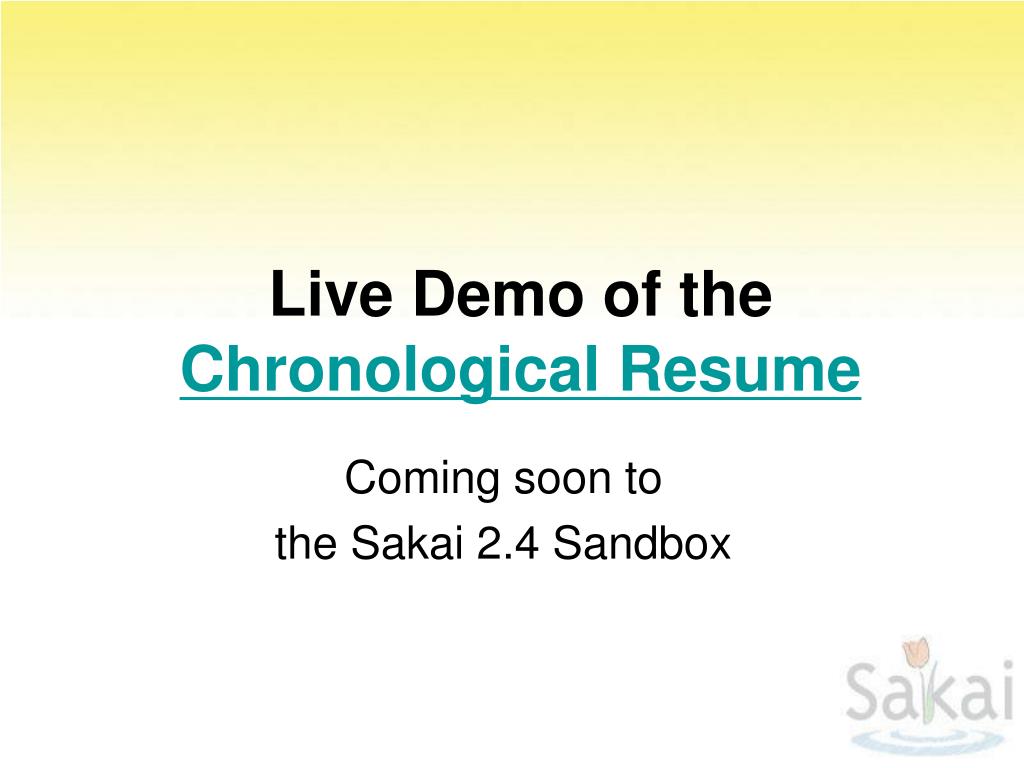 Live Demo of the Chronological Resume

Coming soon to
the Sakai 2.4 Sandbox

Sakai